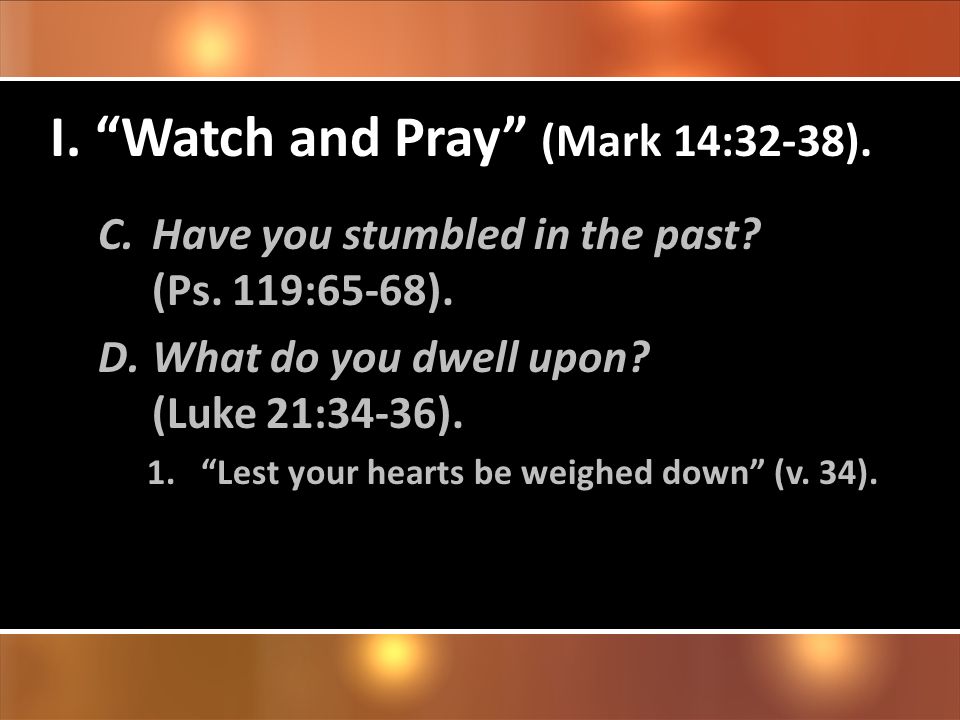 I. “Watch and Pray” (Mark 14:32-38).

C. Have you stumbled in the past? (Ps. 119:65-68).

D. What do you dwell upon? (Luke 21:34-36).

1. “Lest your hearts be weighed down” (v. 34).